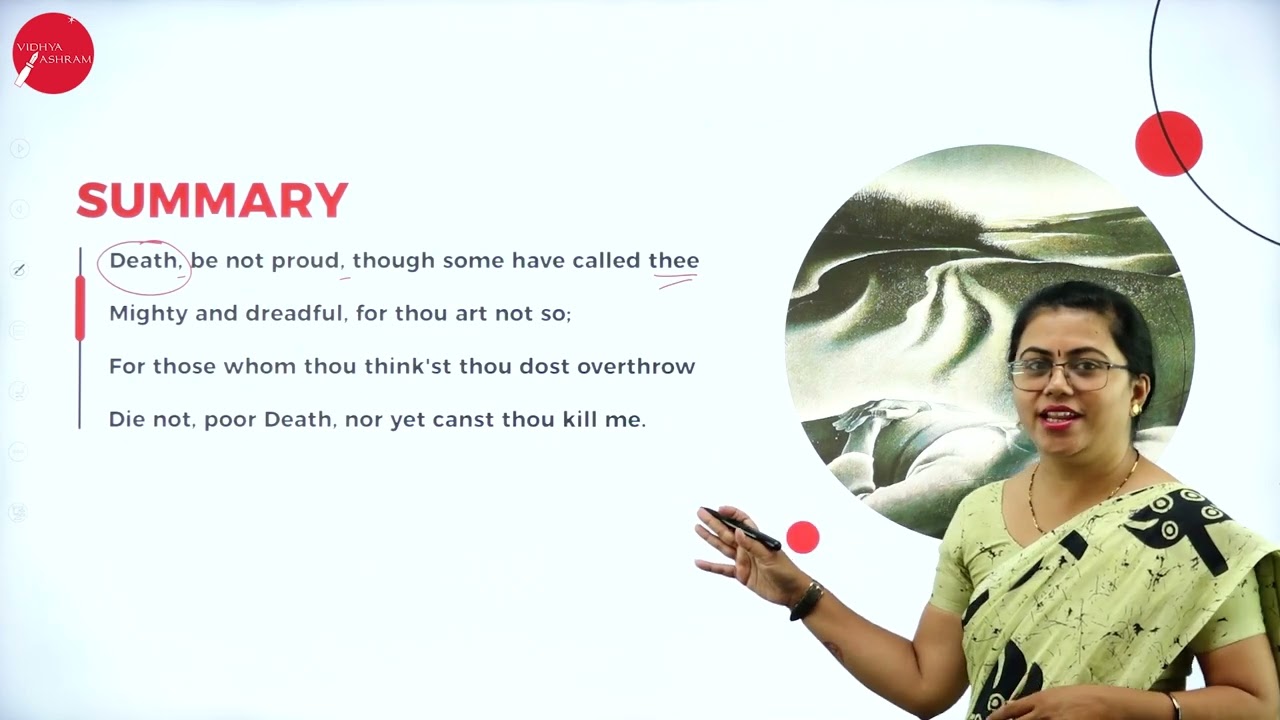 VIDHYA ASHRAM

SUMMARY

Death, be not proud, though some have called thee

Mighty and dreadful, for thou art not so;

For those whom thou think'st thou dost overthrow

Die not, poor Death, nor yet canst thou kill me.